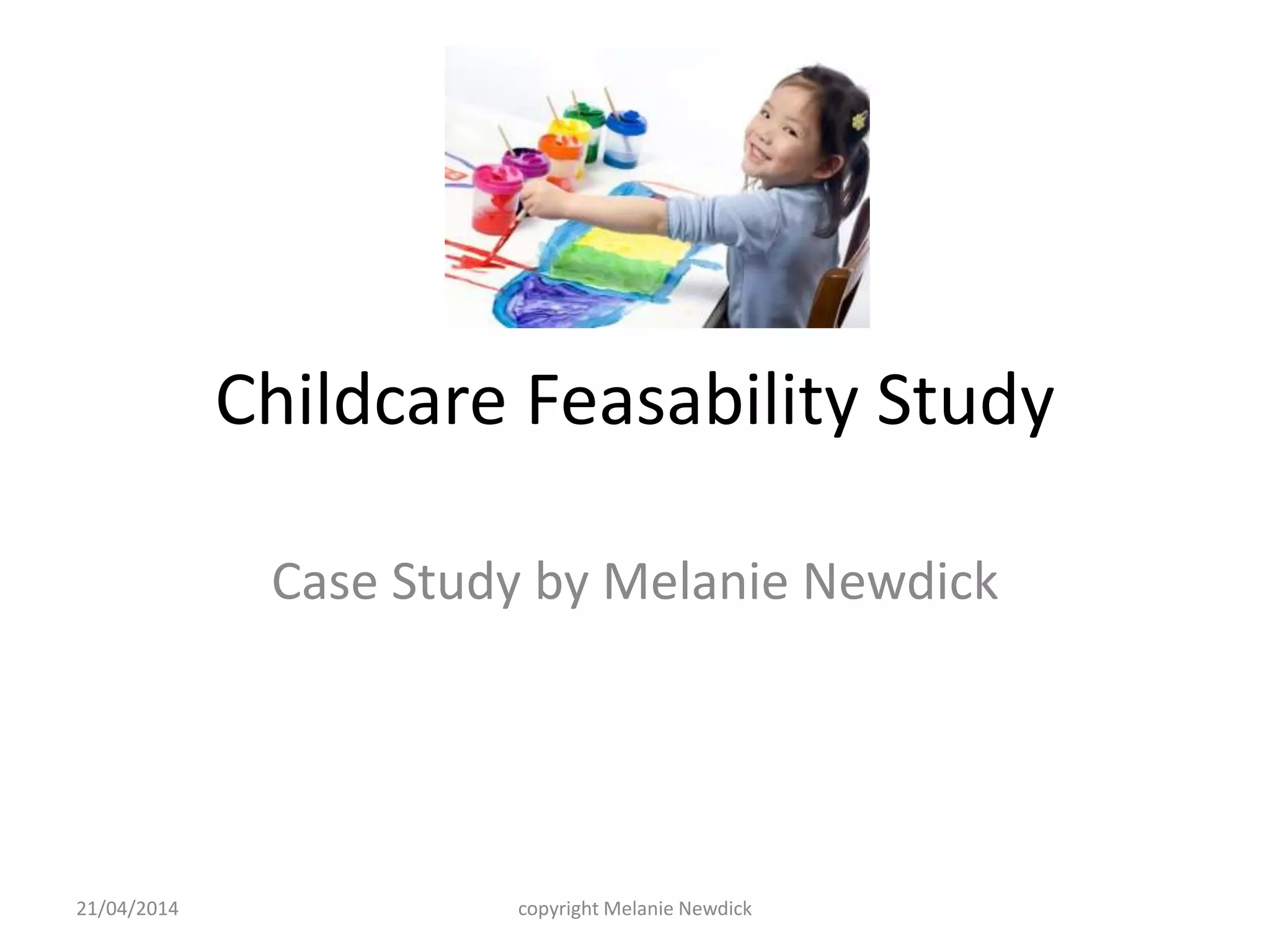 Childcare Feasability Study

Case Study by Melanie Newdick

21/04/2014

copyright Melanie Newdick